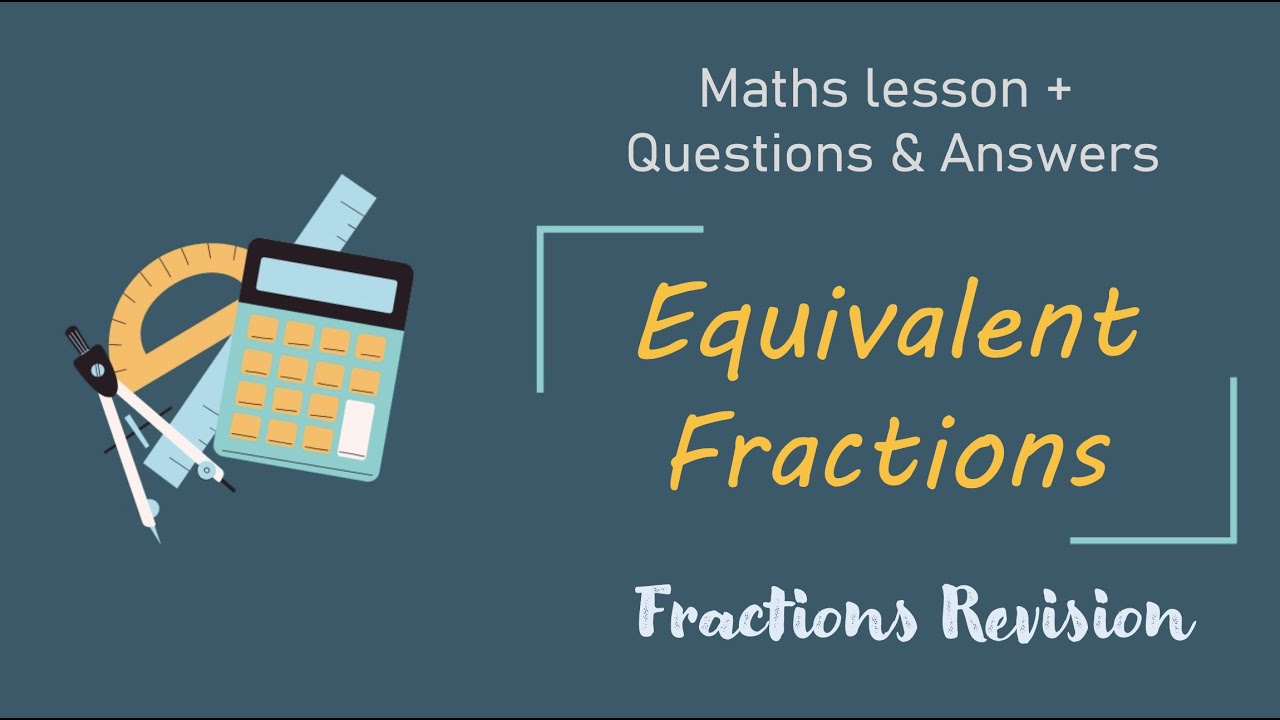 Maths lesson +
Questions & Answers

Equivalent
Fractions

Fractions Revision